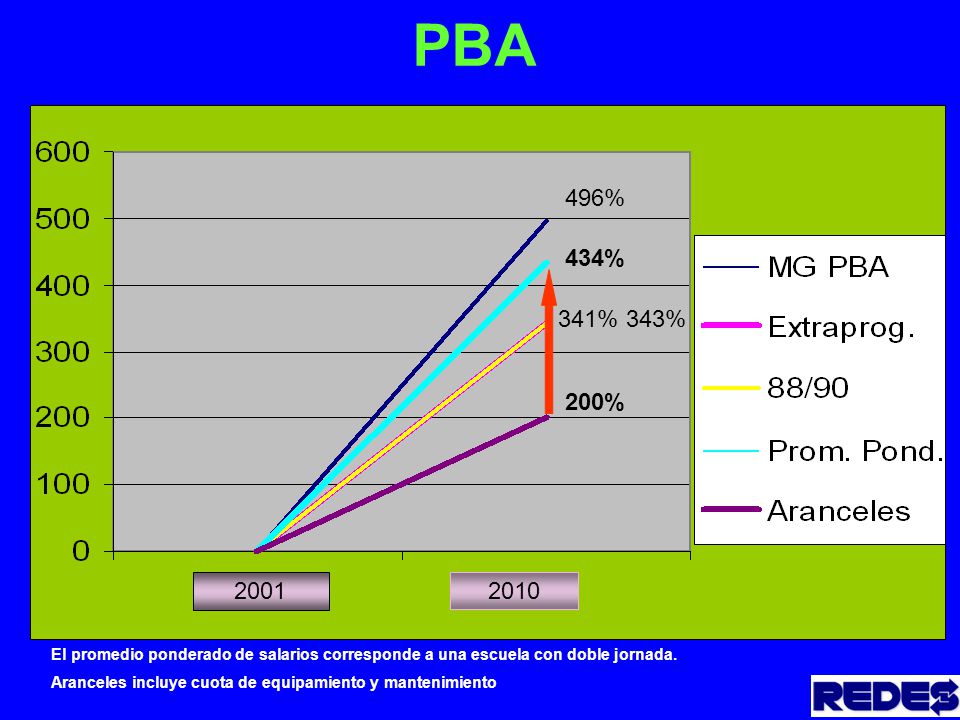 PBA

600
500
400
300
200
100
0

496%
434%
341% 343%
200%

MG PBA
Extraprog.
88/90
Prom. Pond.
Aranceles

2001
2010

El promedio ponderado de salarios corresponde a una escuela con doble jornada.

Aranceles incluye cuota de equipamiento y mantenimiento

REDES